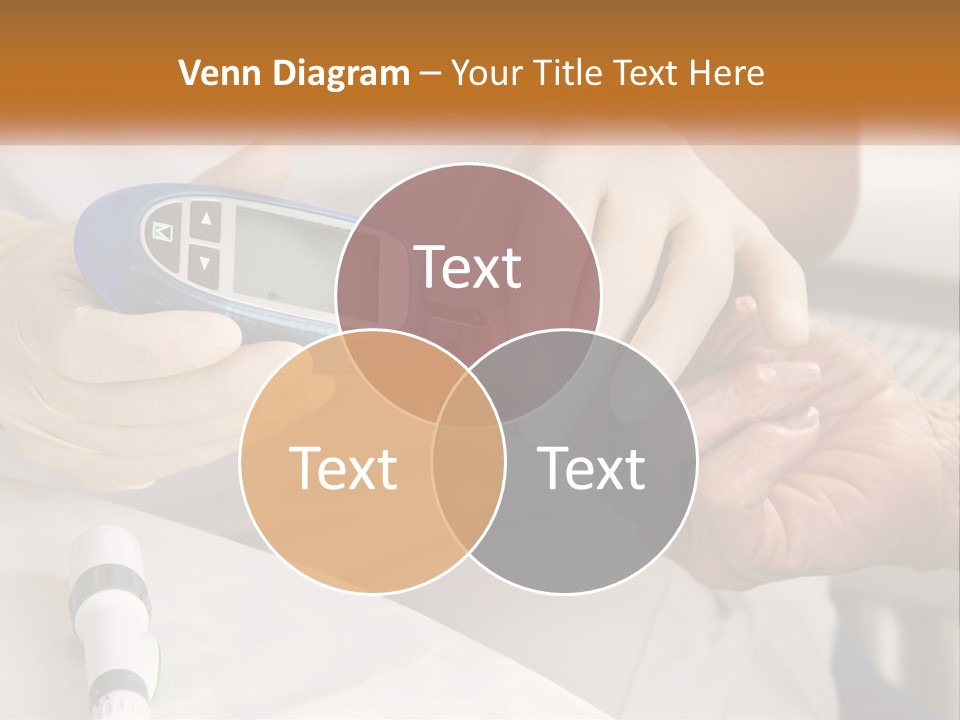 Venn Diagram – Your Title Text Here

Text

Text

Text